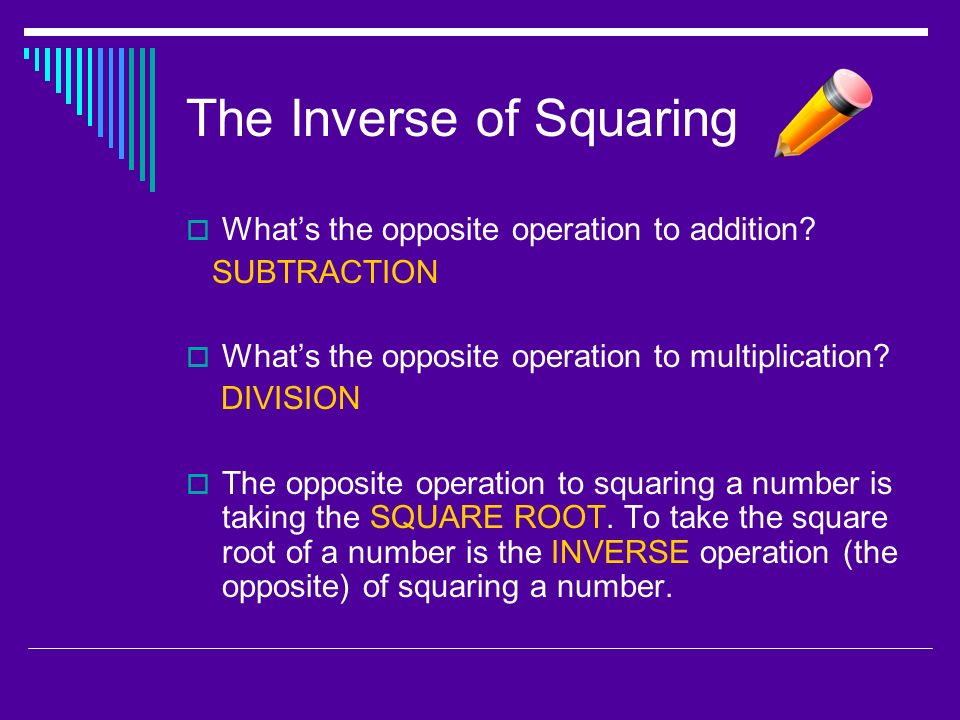 The Inverse of Squaring

What’s the opposite operation to addition?
SUBTRACTION

What’s the opposite operation to multiplication?
DIVISION

The opposite operation to squaring a number is taking the SQUARE ROOT. To take the square root of a number is the INVERSE operation (the opposite) of squaring a number.